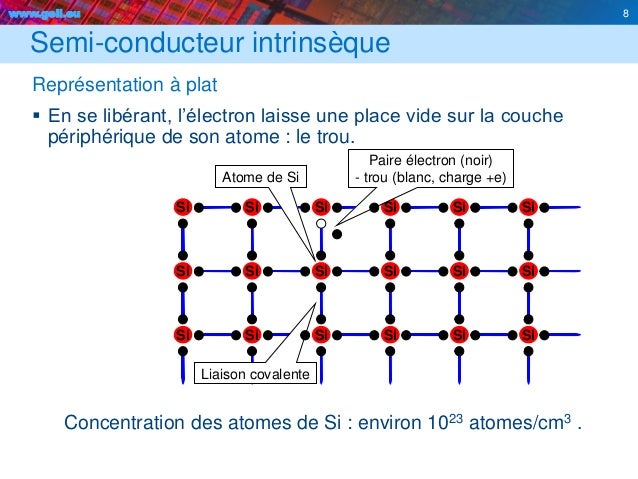 www.geii.eu

8

Semi-conducteur intrinsèque

Représentation à plat

▪ En se libérant, l'électron laisse une place vide sur la couche périphérique de son atome : le trou.

Atome de Si

Paire électron (noir) - trou (blanc, charge +e)

Si Si Si Si Si Si
Si Si Si Si Si Si
Si Si Si Si Si Si

Liaison covalente

Concentration des atomes de Si : environ $10^{23}$ atomes/cm$^3$ .